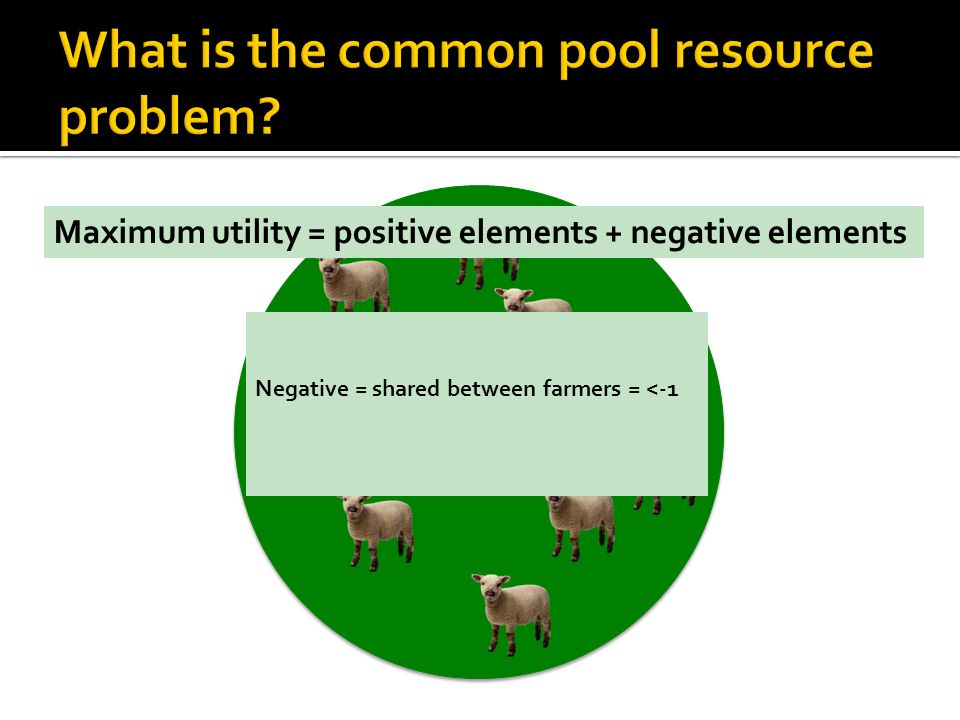 What is the common pool resource problem?

Maximum utility = positive elements + negative elements

Negative = shared between farmers = <-1